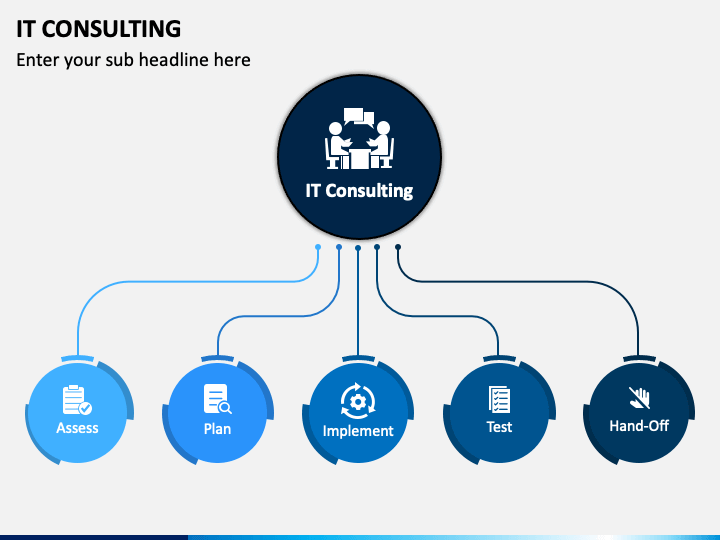 IT CONSULTING

Enter your sub headline here

IT Consulting

Assess

Plan

Implement

Test

Hand-Off